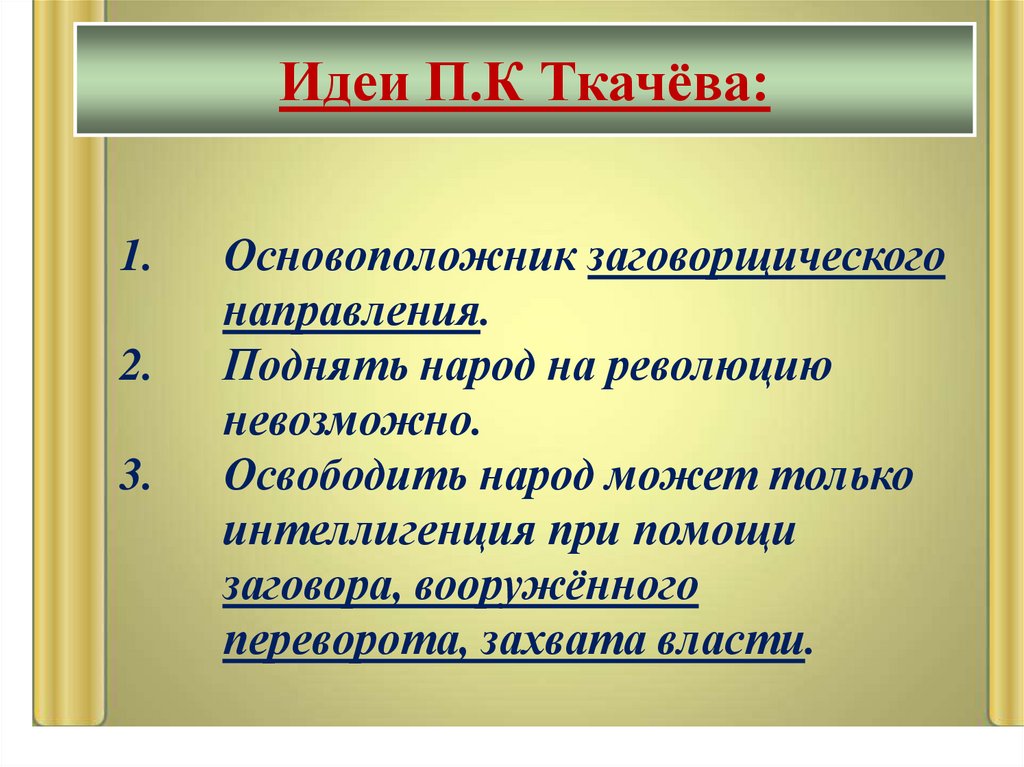 Идеи П.К Ткачёва:

1. Основоположник заговорщического направления.
2. Поднять народ на революцию невозможно.
3. Освободить народ может только интеллигенция при помощи заговора, вооружённого переворота, захвата власти.